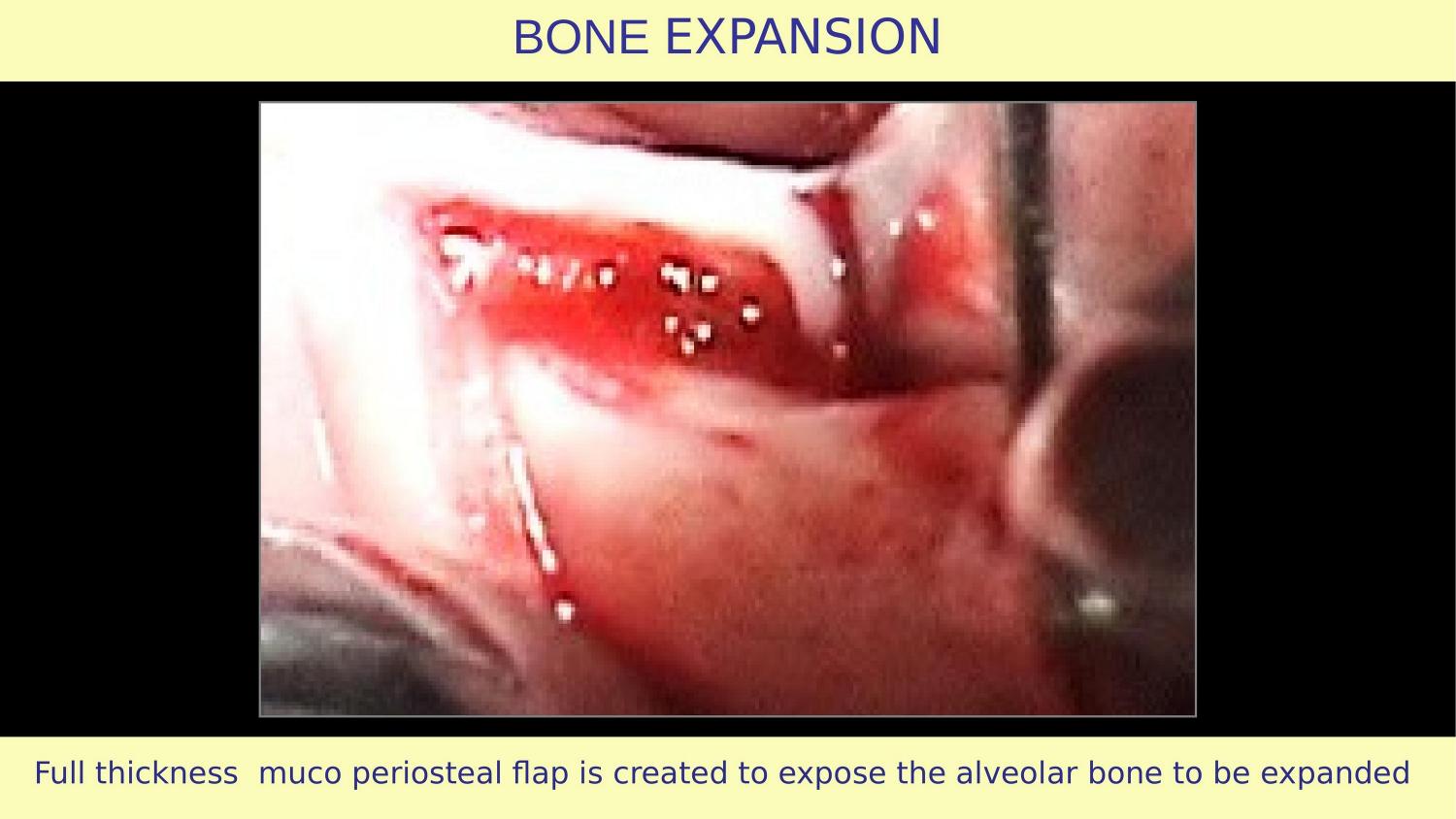 BONE EXPANSION

Full thickness  muco periosteal flap is created to expose the alveolar bone to be expanded